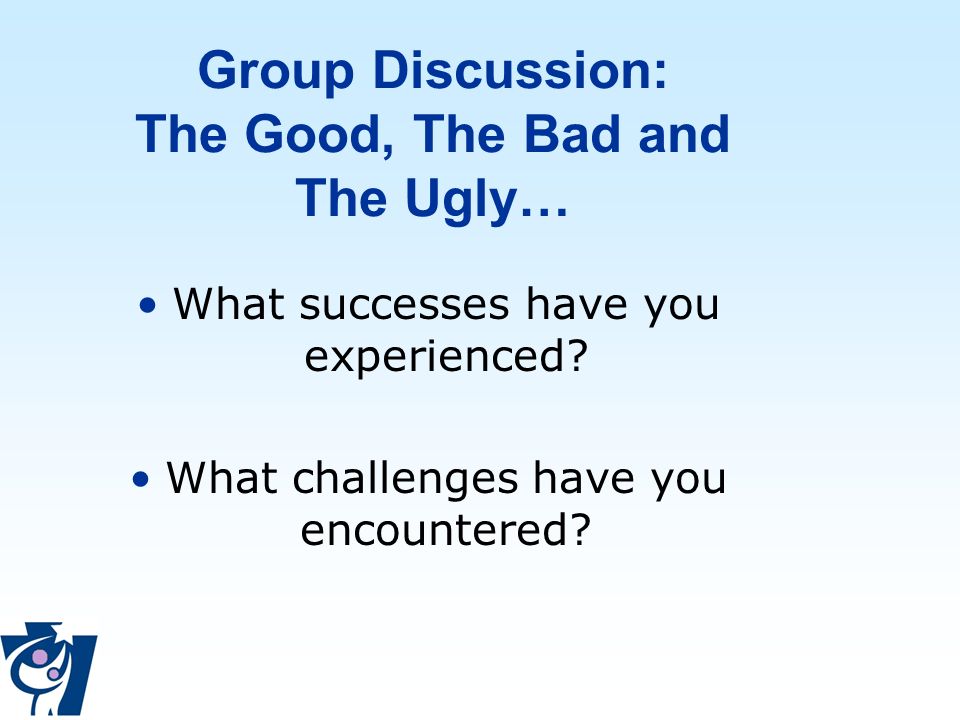 Group Discussion:
The Good, The Bad and The Ugly…

• What successes have you experienced?

• What challenges have you encountered?